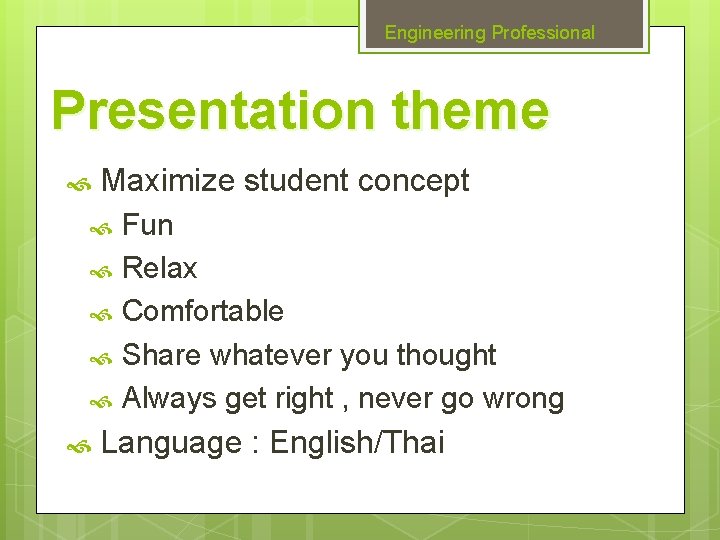 Engineering Professional

Presentation theme

Maximize student concept

Fun

Relax

Comfortable

Share whatever you thought

Always get right , never go wrong

Language : English/Thai